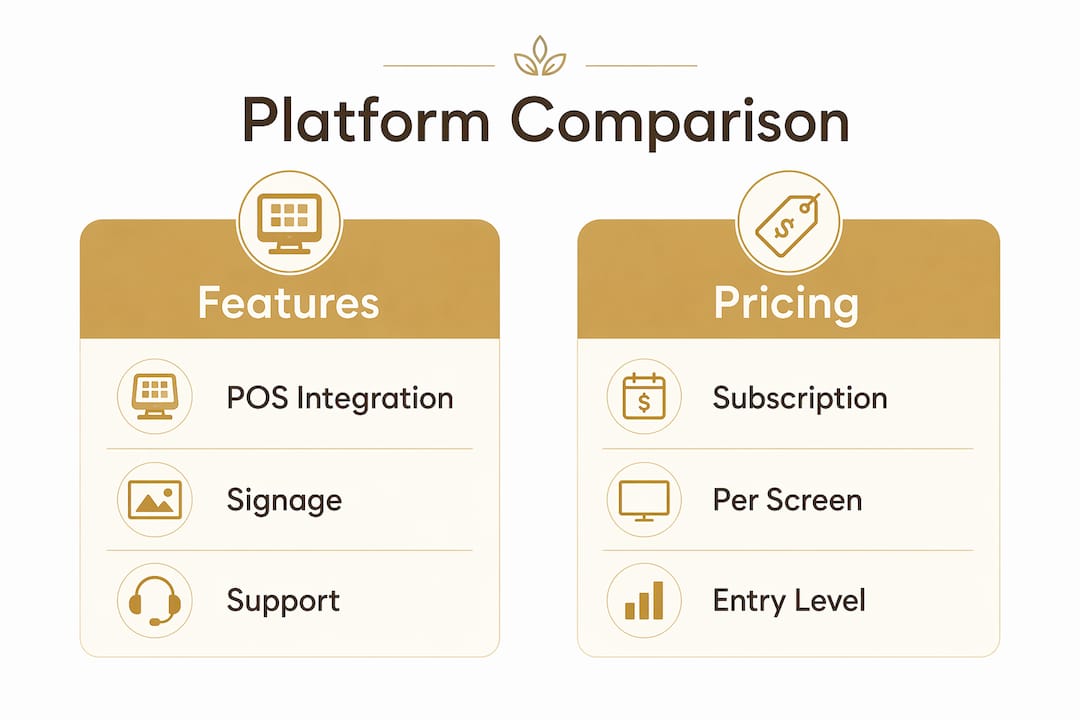 Platform Comparison

Features

POS Integration

Signage

Support

Pricing

Subscription

Per Screen

Entry Level